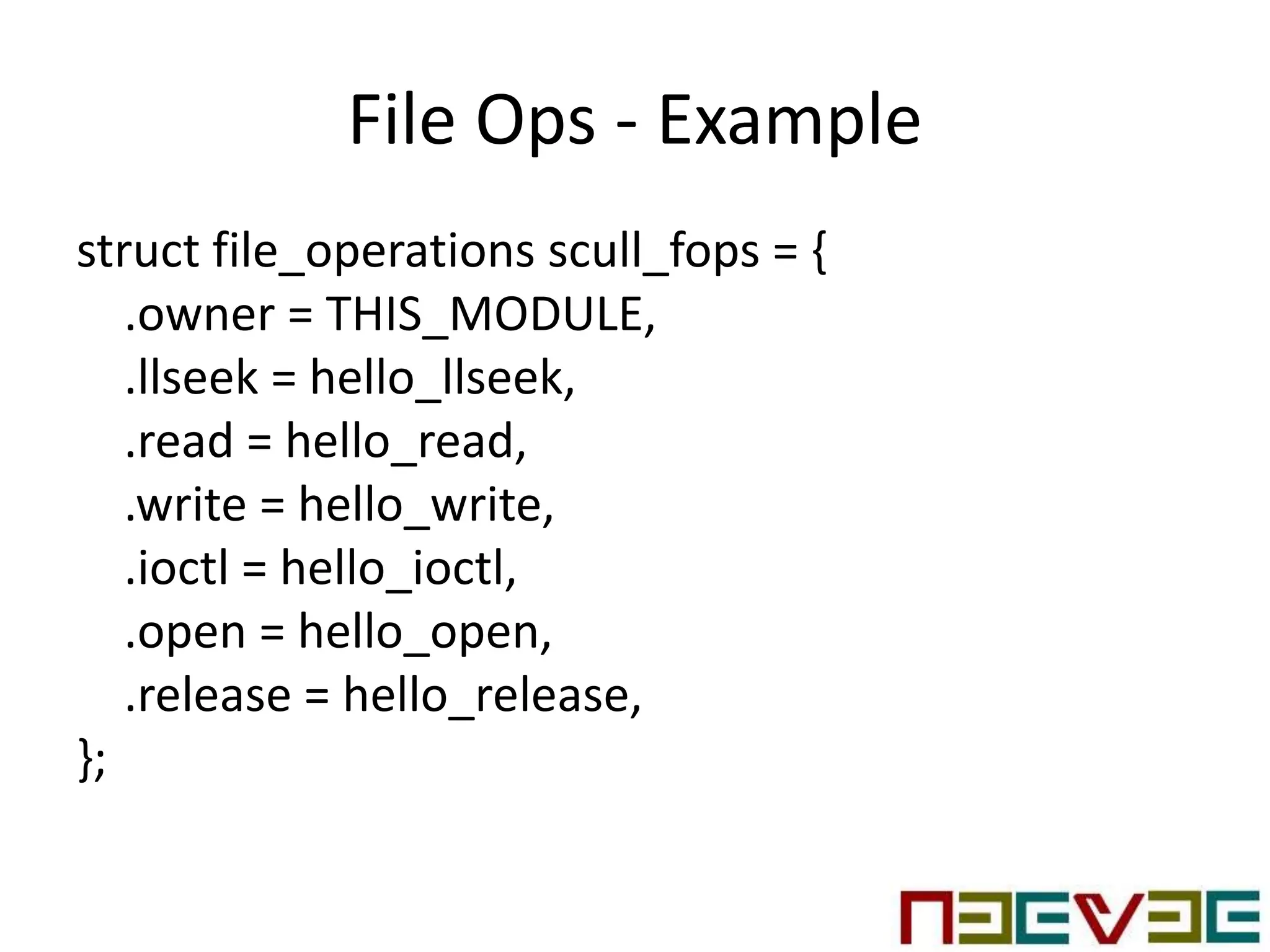 File Ops - Example

struct file_operations scull_fops = {
.owner = THIS_MODULE,
.llseek = hello_llseek,
.read = hello_read,
.write = hello_write,
.ioctl = hello_ioctl,
.open = hello_open,
.release = hello_release,
};

NEEVEE